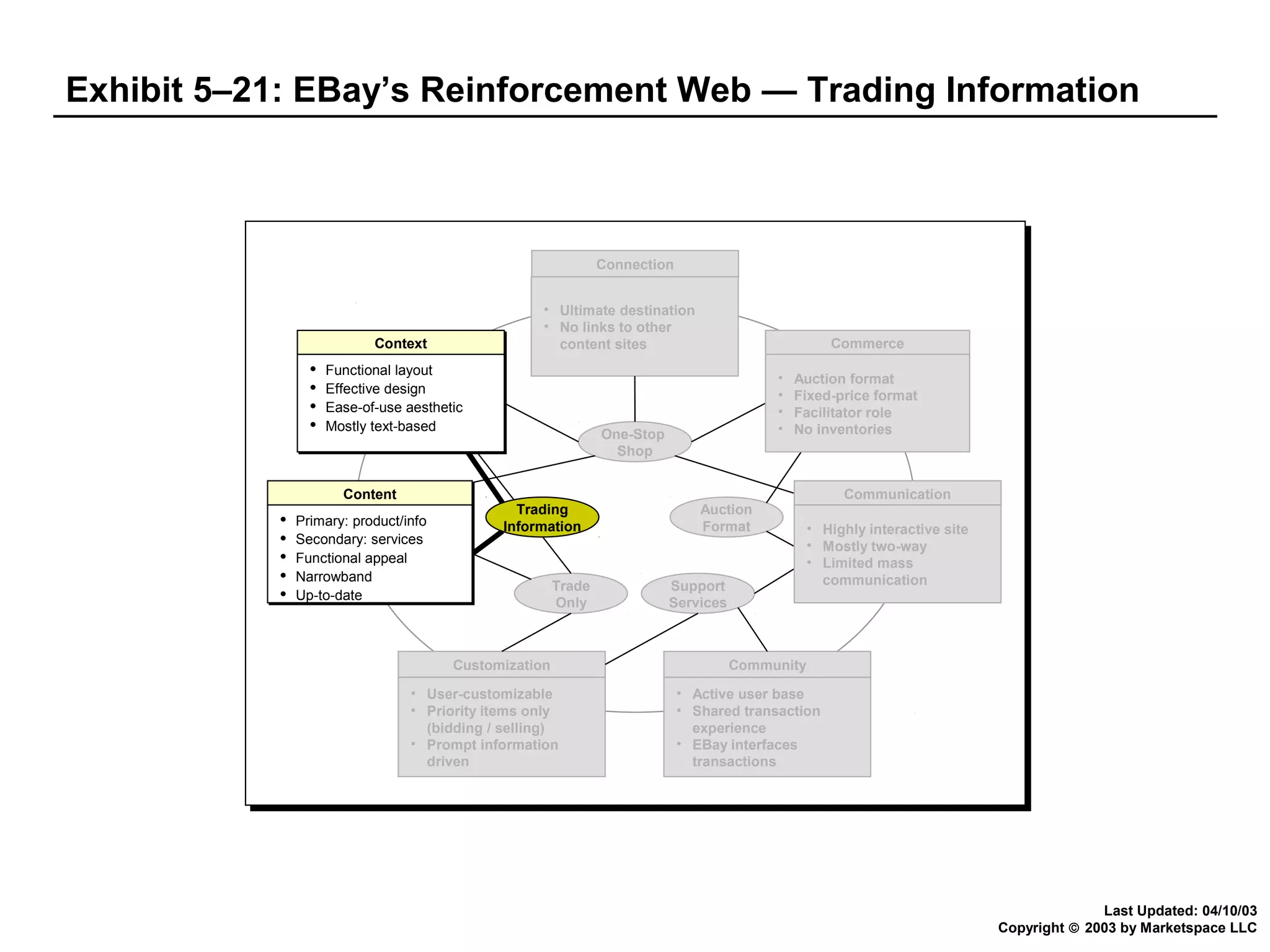 Exhibit 5–21: EBay's Reinforcement Web — Trading Information

Connection
• Ultimate destination
• No links to other content sites

Context
• Functional layout
• Effective design
• Ease-of-use aesthetic
• Mostly text-based

Commerce
• Auction format
• Fixed-price format
• Facilitator role
• No inventories

One-Stop Shop

Content
• Primary: product/info
• Secondary: services
• Functional appeal
• Narrowband
• Up-to-date

Trading Information

Auction Format

Communication
• Highly interactive site
• Mostly two-way
• Limited mass communication

Trade Only

Support Services

Customization
• User-customizable
• Priority items only (bidding / selling)
• Prompt information driven

Community
• Active user base
• Shared transaction experience
• EBay interfaces transactions

Last Updated: 04/10/03
Copyright © 2003 by Marketspace LLC